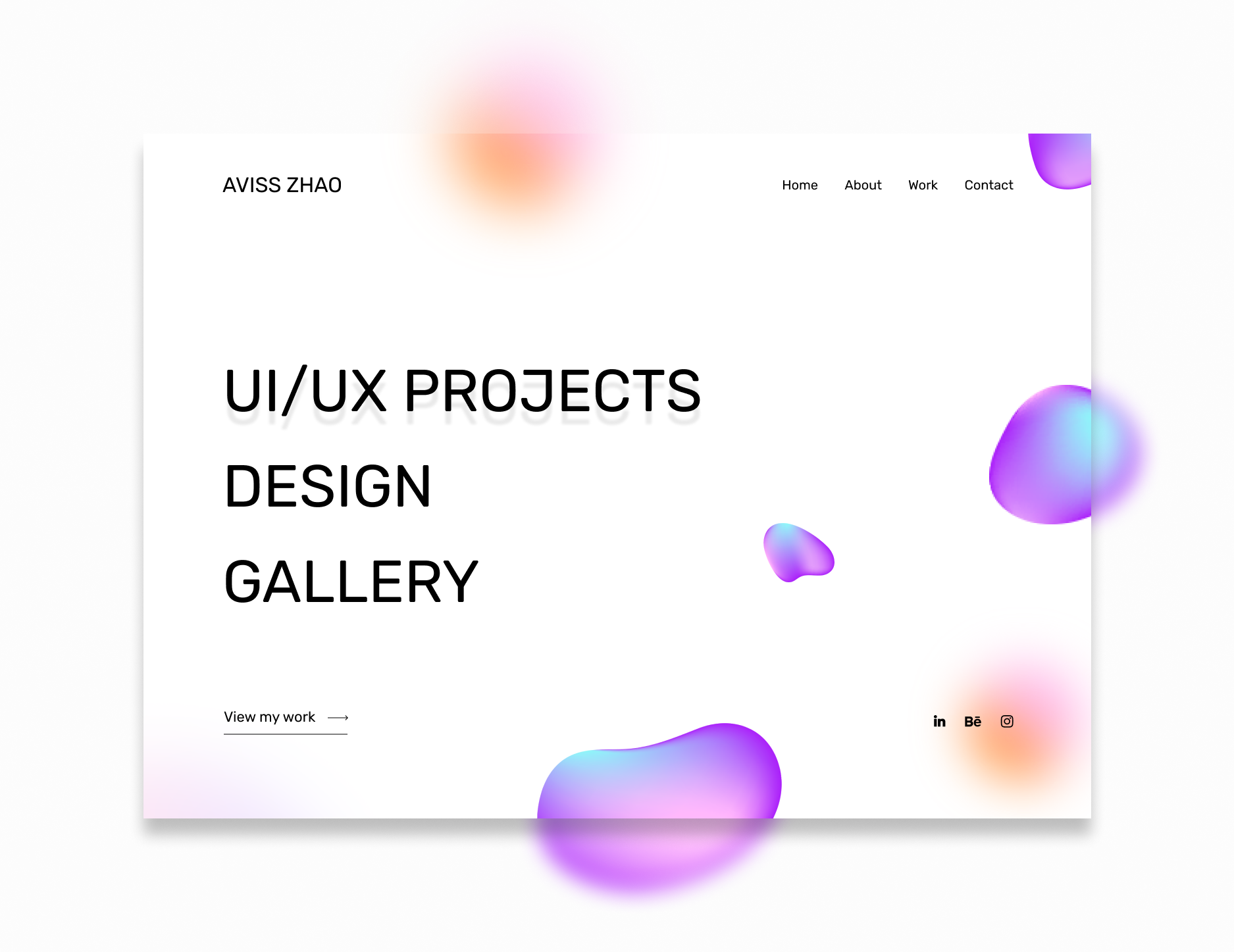 AVISS ZHAO

Home About Work Contact

UI/UX PROJECTS
DESIGN
GALLERY

View my work ⟶

in Bē